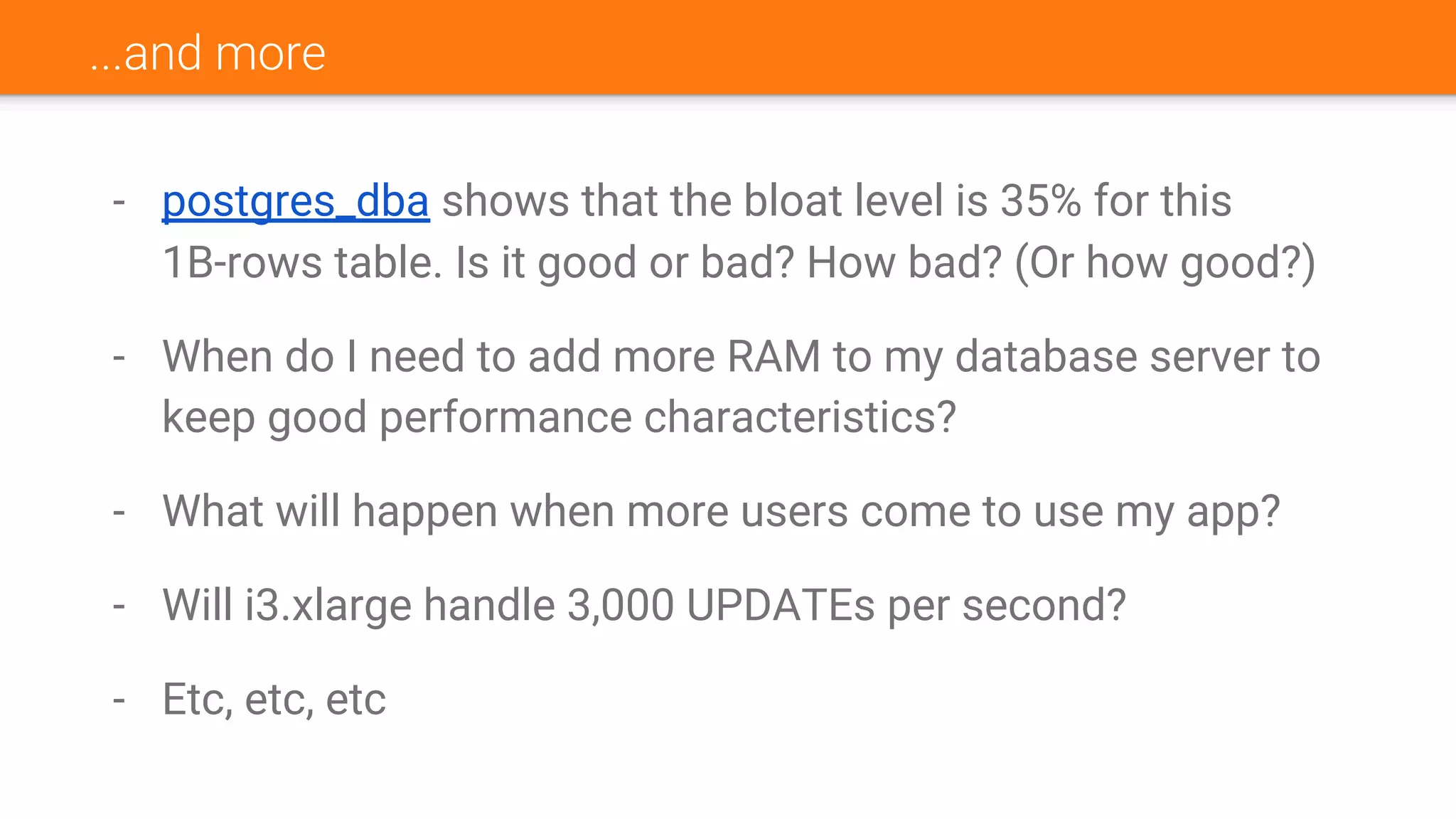 ...and more

- postgres_dba shows that the bloat level is 35% for this 1B-rows table. Is it good or bad? How bad? (Or how good?)

- When do I need to add more RAM to my database server to keep good performance characteristics?

- What will happen when more users come to use my app?

- Will i3.xlarge handle 3,000 UPDATEs per second?

- Etc, etc, etc